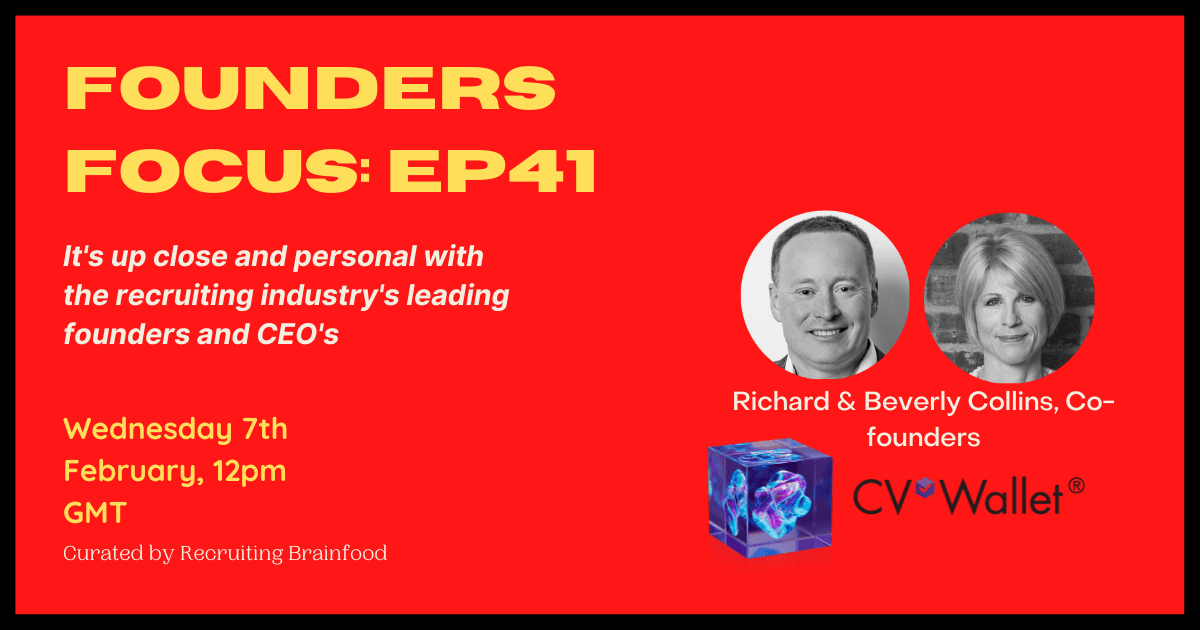 FOUNDERS FOCUS: EP41

It's up close and personal with the recruiting industry's leading founders and CEO's

Wednesday 7th February, 12pm GMT

Curated by Recruiting Brainfood

Richard & Beverly Collins, Co-founders

CV Wallet®